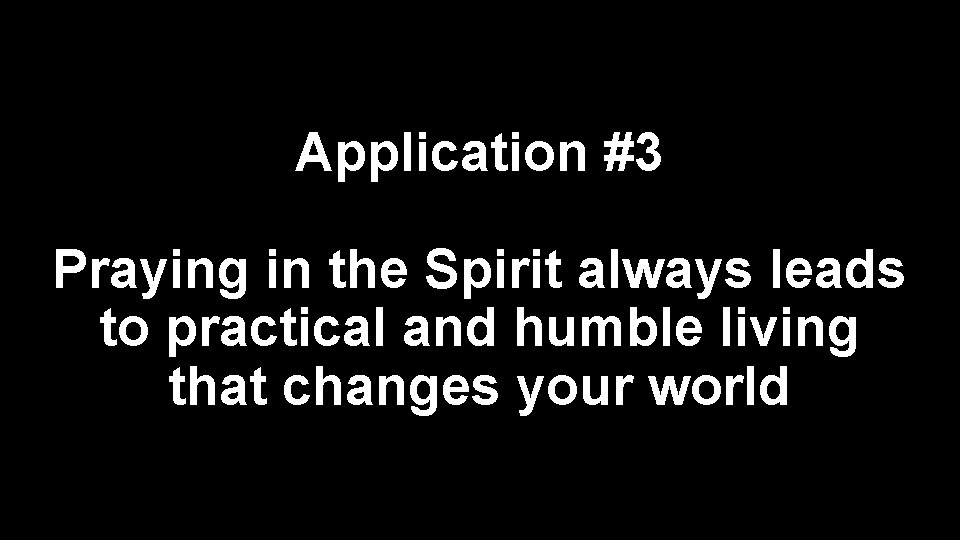 Application #3

Praying in the Spirit always leads to practical and humble living that changes your world